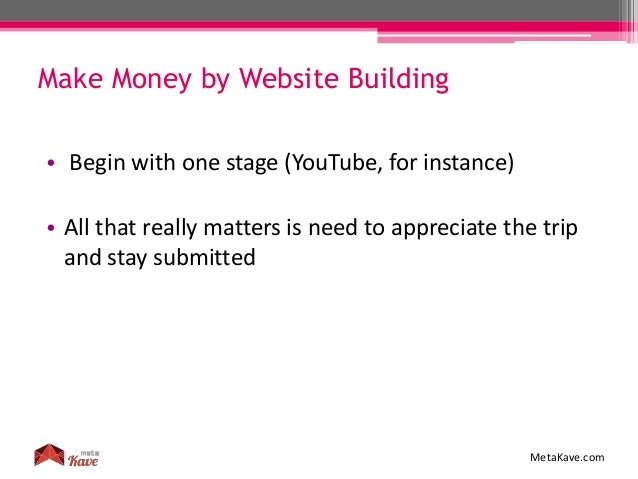 Make Money by Website Building

• Begin with one stage (YouTube, for instance)

• All that really matters is need to appreciate the trip and stay submitted

meta Kave

MetaKave.com